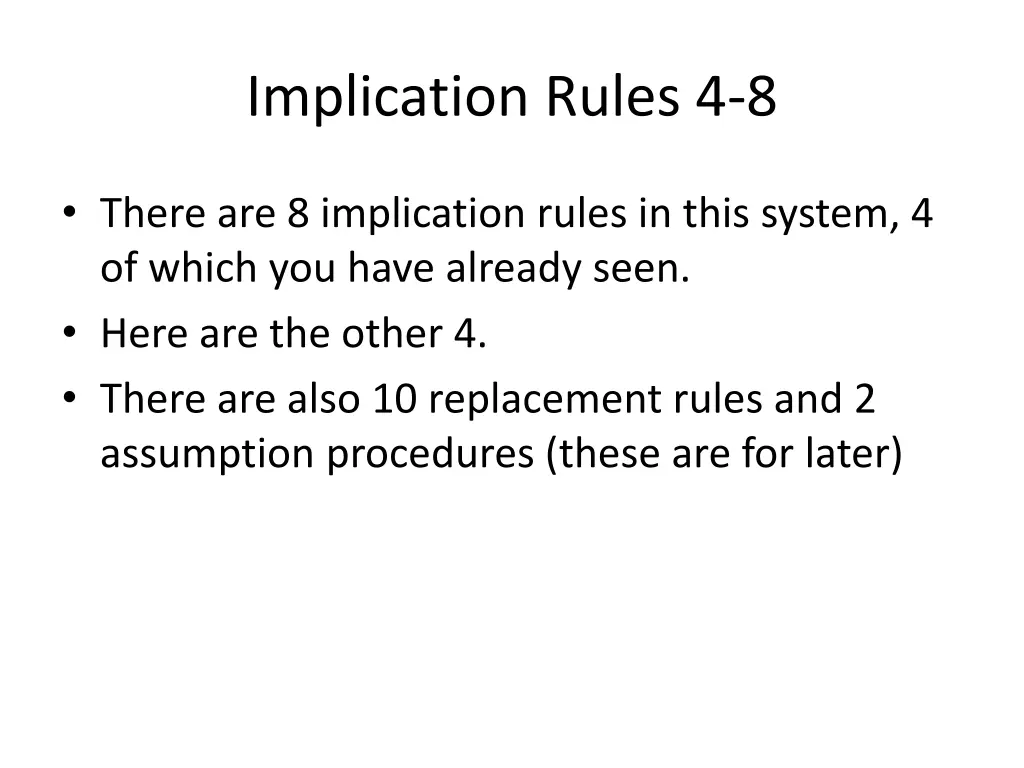 Implication Rules 4-8

• There are 8 implication rules in this system, 4 of which you have already seen.
• Here are the other 4.
• There are also 10 replacement rules and 2 assumption procedures (these are for later)